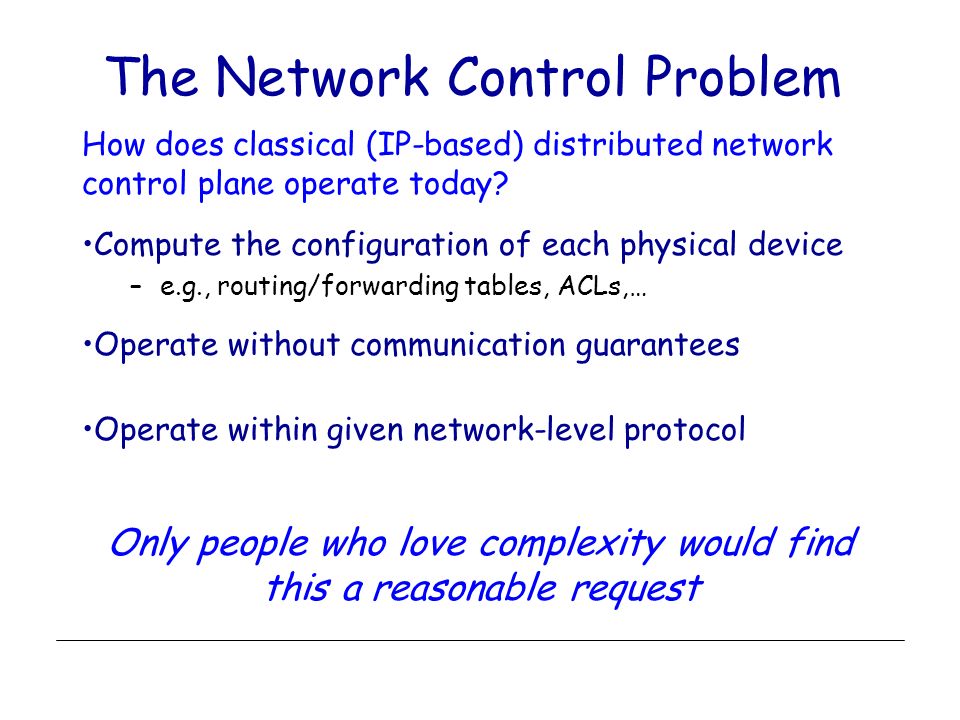 The Network Control Problem

How does classical (IP-based) distributed network control plane operate today?

•Compute the configuration of each physical device
– e.g., routing/forwarding tables, ACLs,…

•Operate without communication guarantees

•Operate within given network-level protocol

Only people who love complexity would find this a reasonable request